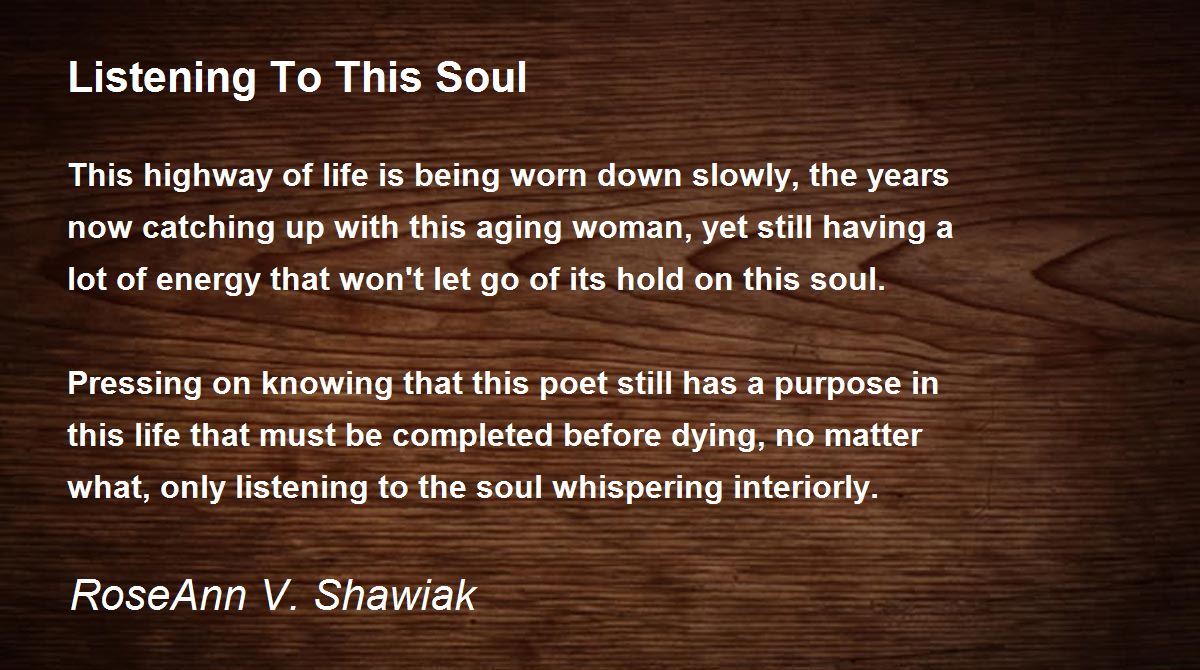 Listening To This Soul

This highway of life is being worn down slowly, the years now catching up with this aging woman, yet still having a lot of energy that won't let go of its hold on this soul.

Pressing on knowing that this poet still has a purpose in this life that must be completed before dying, no matter what, only listening to the soul whispering interiorly.

RoseAnn V. Shawiak